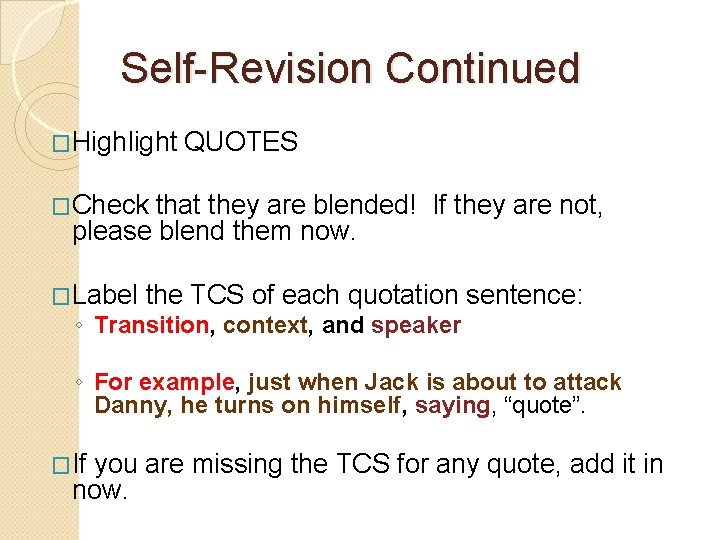 Self-Revision Continued

□Highlight QUOTES

□Check that they are blended! If they are not, please blend them now.

□Label the TCS of each quotation sentence:

◦ Transition, context, and speaker

◦ For example, just when Jack is about to attack Danny, he turns on himself, saying, “quote”.

□If you are missing the TCS for any quote, add it in now.